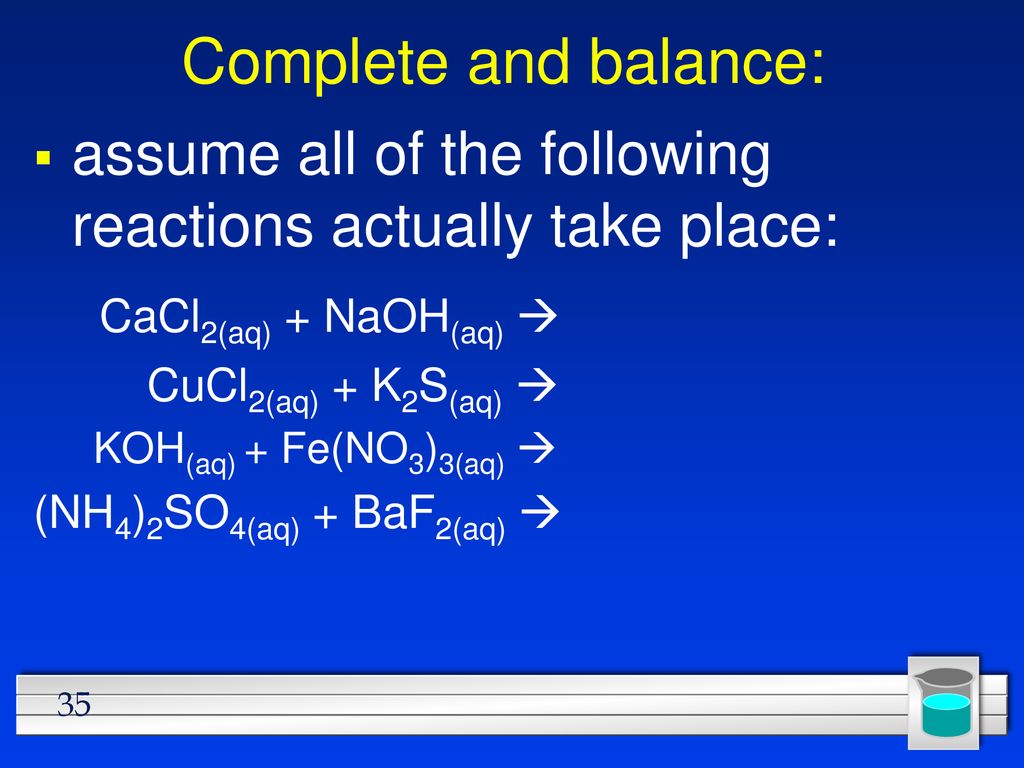 Complete and balance:

▪ assume all of the following reactions actually take place:

$CaCl_{2(aq)} + NaOH_{(aq)} \rightarrow$

$CuCl_{2(aq)} + K_2S_{(aq)} \rightarrow$

$KOH_{(aq)} + Fe(NO_3)_{3(aq)} \rightarrow$

$(NH_4)_2SO_{4(aq)} + BaF_{2(aq)} \rightarrow$

35